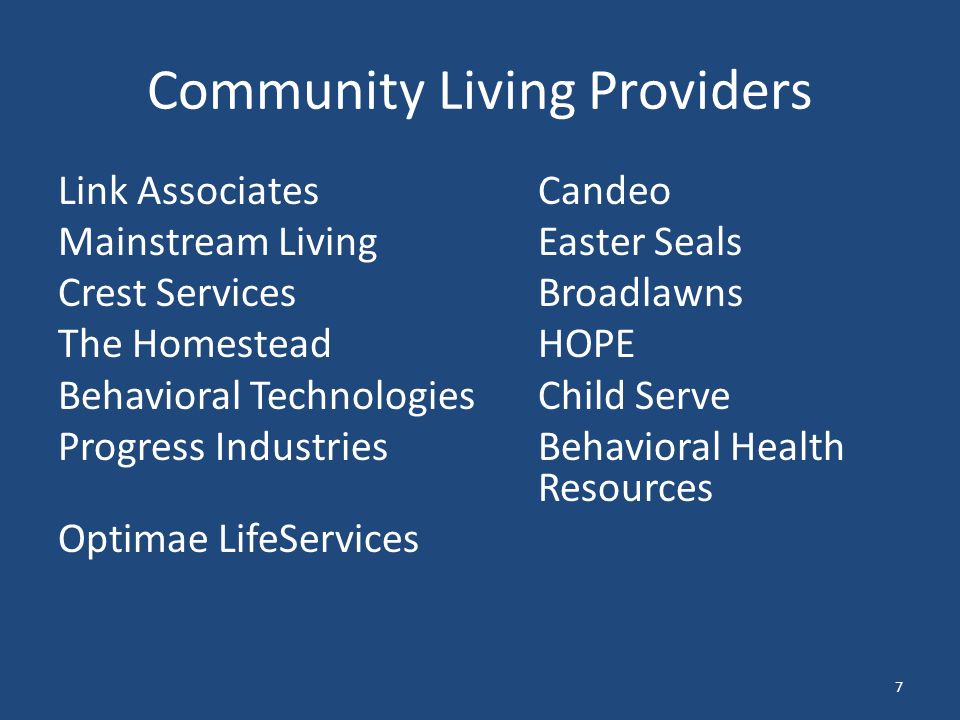 Community Living Providers

Link Associates
Mainstream Living
Crest Services
The Homestead
Behavioral Technologies
Progress Industries

Optimae LifeServices

Candeo
Easter Seals
Broadlawns
HOPE
Child Serve
Behavioral Health Resources

7